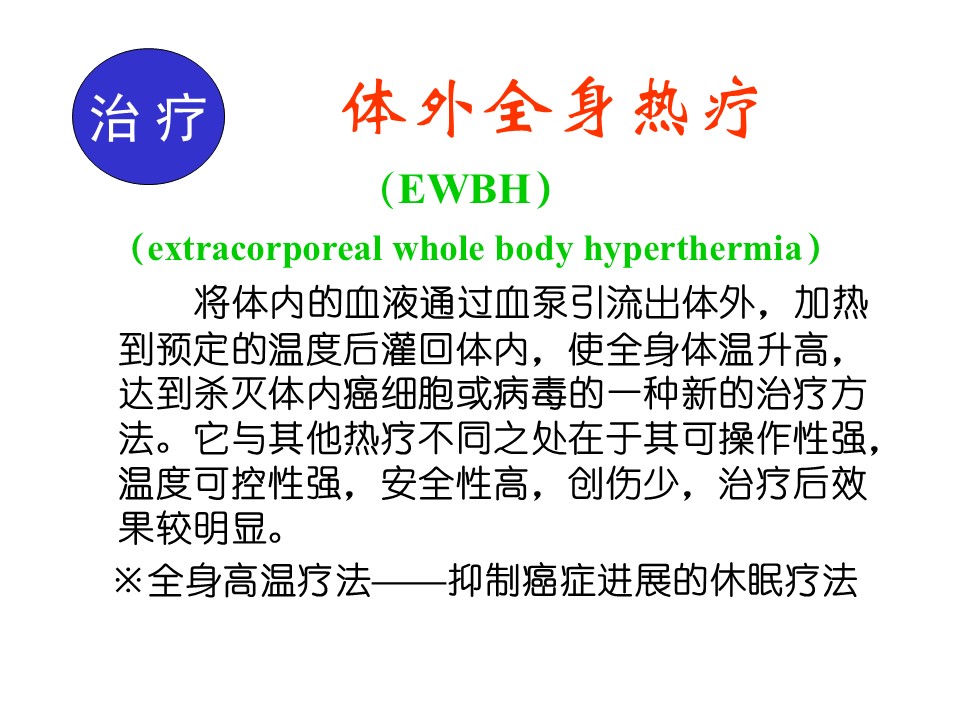 治疗

体外全身热疗

（EWBH）

（extracorporeal whole body hyperthermia）

将体内的血液通过血泵引流出体外，加热到预定的温度后灌回体内，使全身体温升高，达到杀灭体内癌细胞或病毒的一种新的治疗方法。它与其他热疗不同之处在于其可操作性强，温度可控性强，安全性高，创伤少，治疗后效果较明显。

※全身高温疗法——抑制癌症进展的休眠疗法